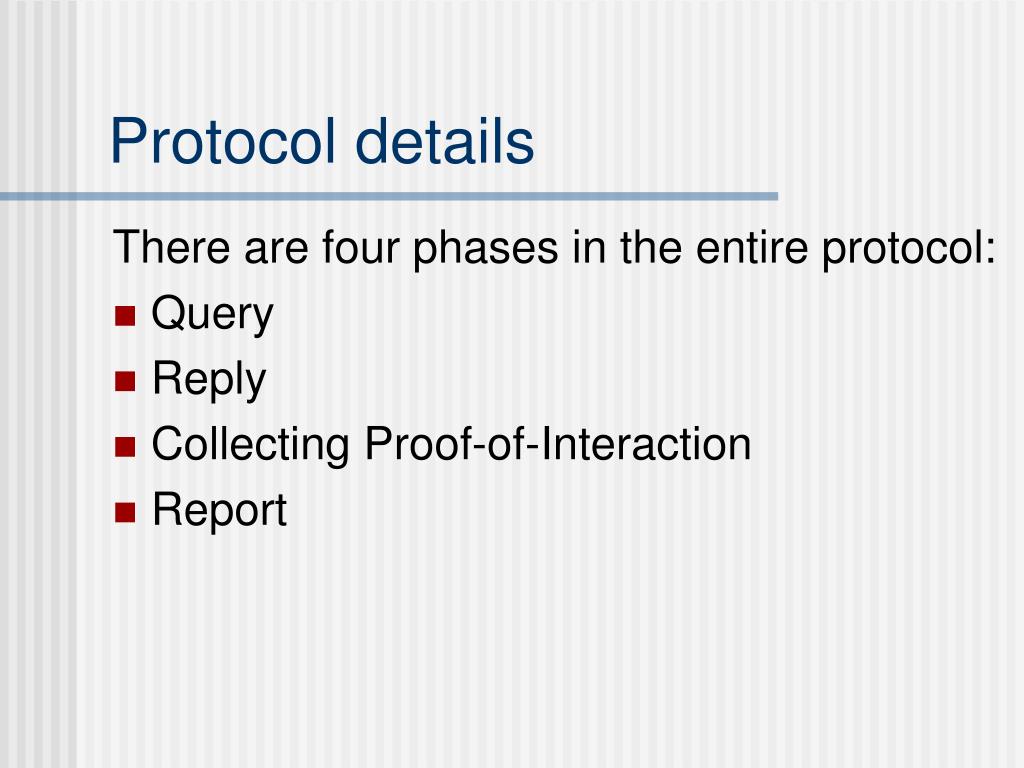 Protocol details

There are four phases in the entire protocol:

- Query
- Reply
- Collecting Proof-of-Interaction
- Report